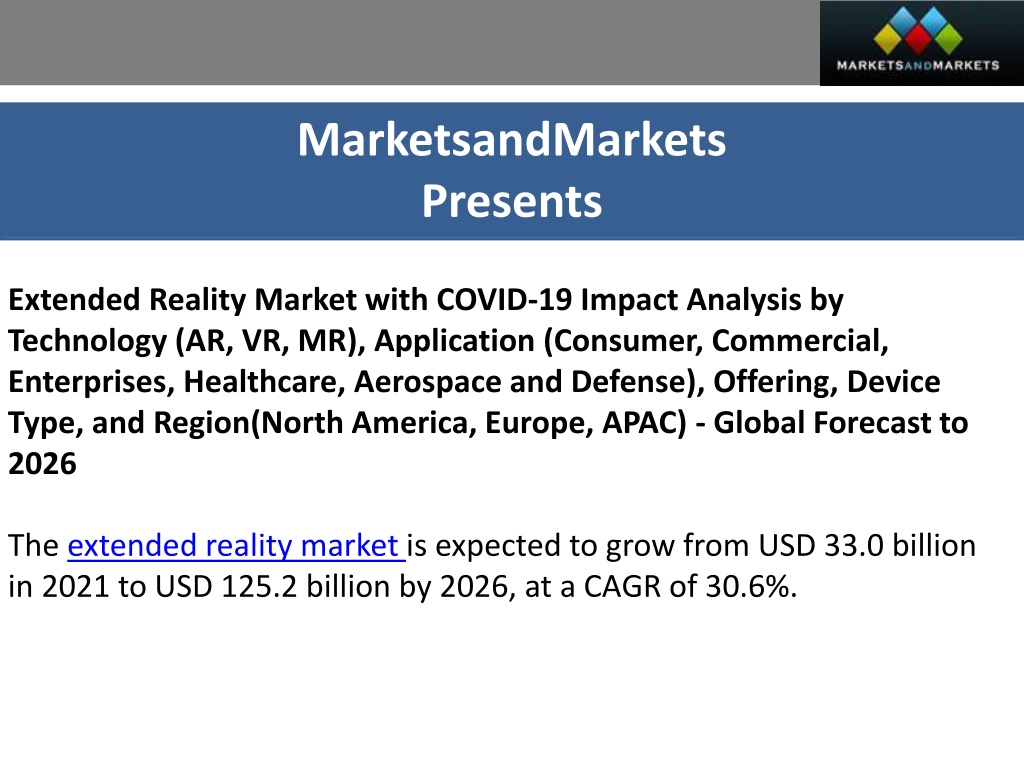 MARKETSANDMARKETS

MarketsandMarkets
Presents

Extended Reality Market with COVID-19 Impact Analysis by Technology (AR, VR, MR), Application (Consumer, Commercial, Enterprises, Healthcare, Aerospace and Defense), Offering, Device Type, and Region(North America, Europe, APAC) - Global Forecast to 2026

The extended reality market is expected to grow from USD 33.0 billion in 2021 to USD 125.2 billion by 2026, at a CAGR of 30.6%.